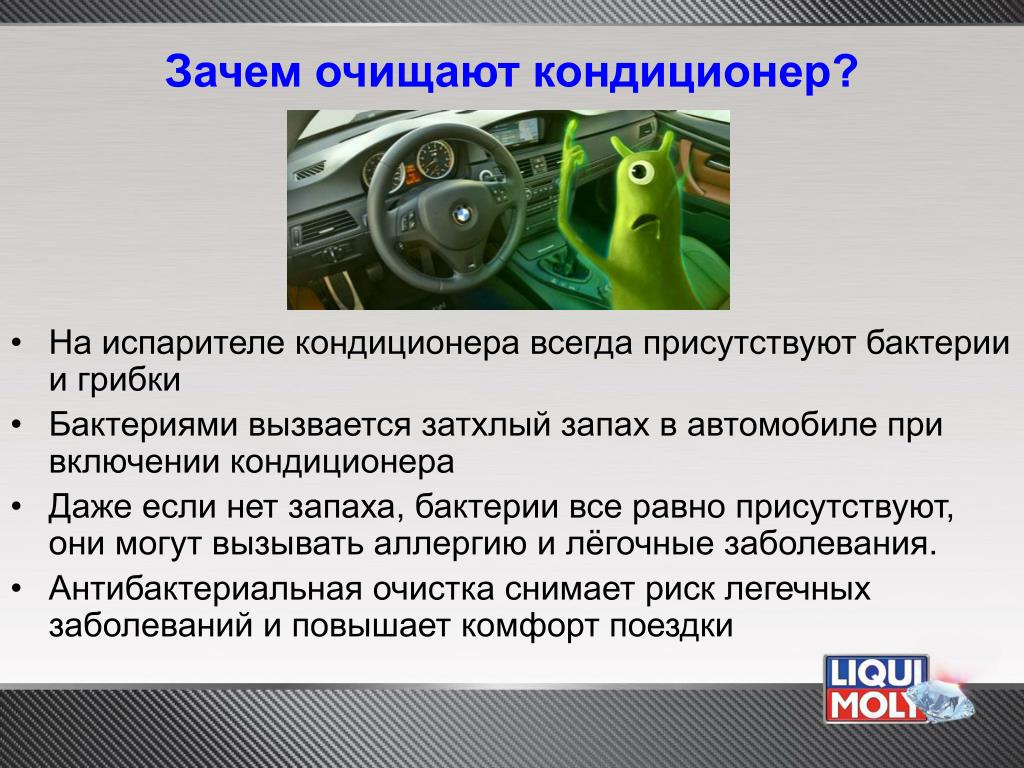 Зачем очищают кондиционер?

• На испарителе кондиционера всегда присутствуют бактерии и грибки
• Бактериями вызвается затхлый запах в автомобиле при включении кондиционера
• Даже если нет запаха, бактерии все равно присутствуют, они могут вызывать аллергию и лёгочные заболевания.
• Антибактериальная очистка снимает риск легечных заболеваний и повышает комфорт поездки

LIQUI MOLY